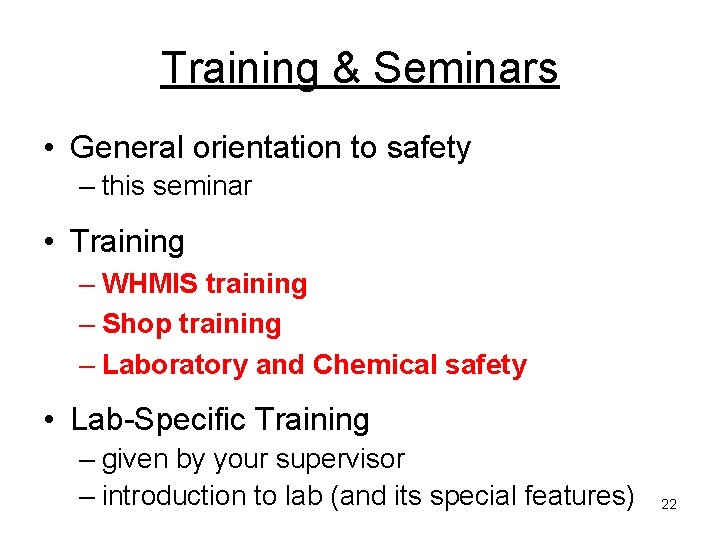 Training & Seminars

• General orientation to safety
– this seminar

• Training
– WHMIS training
– Shop training
– Laboratory and Chemical safety

• Lab-Specific Training
– given by your supervisor
– introduction to lab (and its special features)

22